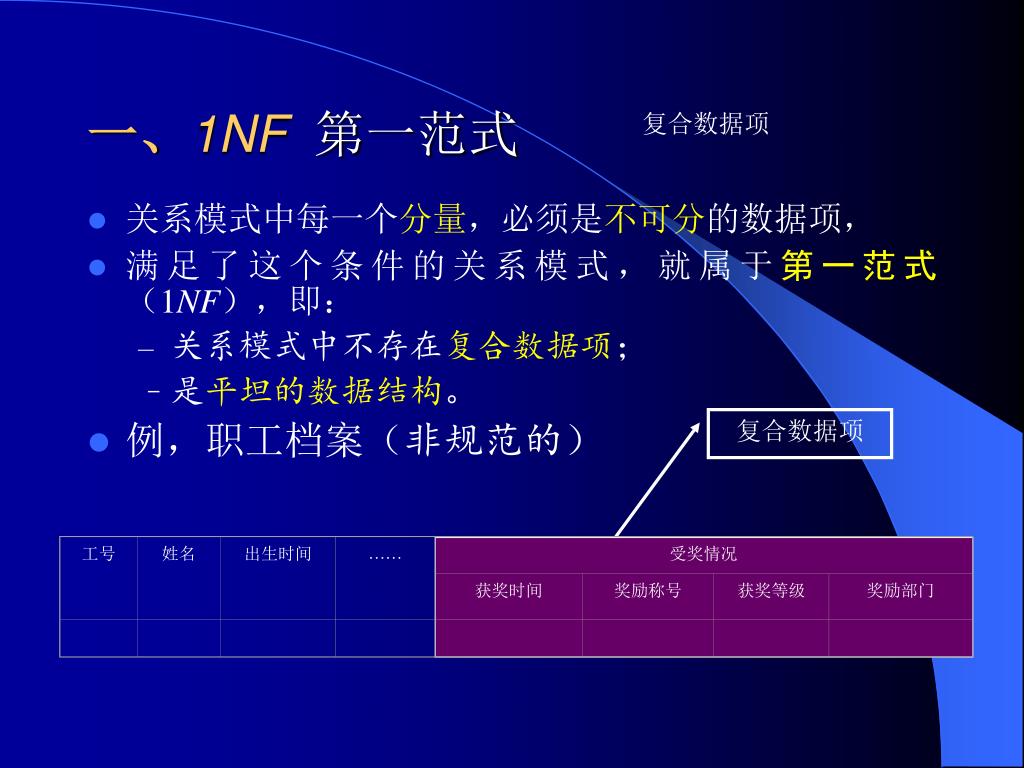 一、1NF 第一范式

复合数据项

- 关系模式中每一个分量，必须是不可分的数据项，
- 满足了这个条件的关系模式，就属于第一范式（1NF），即：
  – 关系模式中不存在复合数据项；
  – 是平坦的数据结构。
- 例，职工档案（非规范的）

复合数据项

| 工号 | 姓名 | 出生时间 | …… | 受奖情况 | | | |
|---|---|---|---|---|---|---|---|
| | | | | 获奖时间 | 奖励称号 | 获奖等级 | 奖励部门 |
| | | | | | | | |